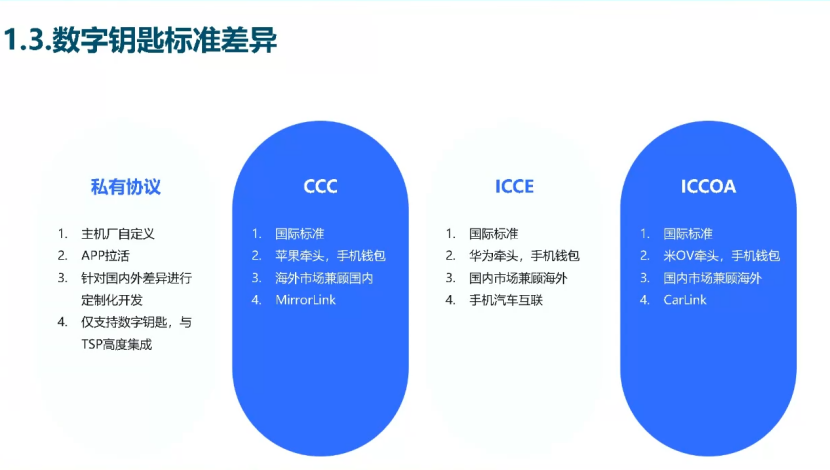 1.3.数字钥匙标准差异

私有协议

1. 主机厂自定义
2. APP拉活
3. 针对国内外差异进行定制化开发
4. 仅支持数字钥匙，与TSP高度集成

CCC

1. 国际标准
2. 苹果牵头，手机钱包
3. 海外市场兼顾国内
4. MirrorLink

ICCE

1. 国际标准
2. 华为牵头，手机钱包
3. 国内市场兼顾海外
4. 手机汽车互联

ICCOA

1. 国际标准
2. 米OV牵头，手机钱包
3. 国内市场兼顾海外
4. CarLink